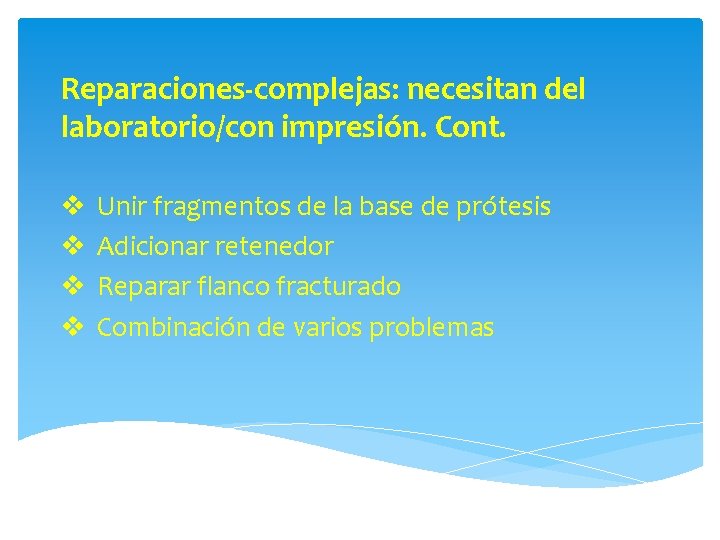 Reparaciones-complejas: necesitan del laboratorio/con impresión. Cont.

❖ Unir fragmentos de la base de prótesis
❖ Adicionar retenedor
❖ Reparar flanco fracturado
❖ Combinación de varios problemas